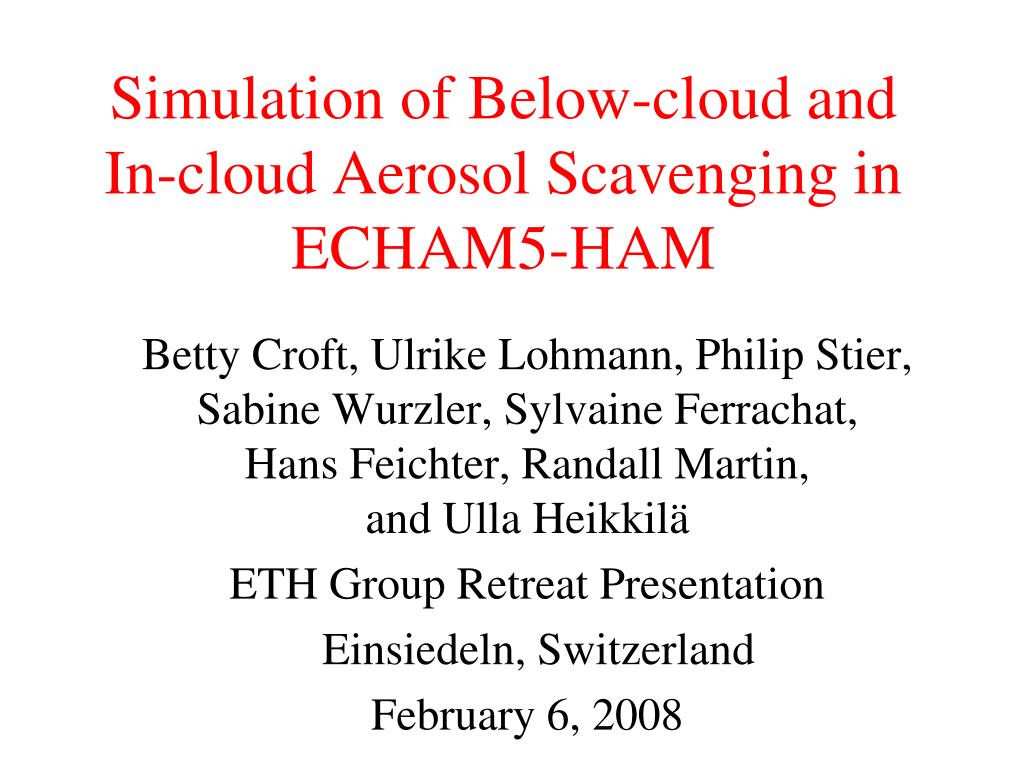 Simulation of Below-cloud and In-cloud Aerosol Scavenging in ECHAM5-HAM

Betty Croft, Ulrike Lohmann, Philip Stier, Sabine Wurzler, Sylvaine Ferrachat, Hans Feichter, Randall Martin, and Ulla Heikkilä

ETH Group Retreat Presentation

Einsiedeln, Switzerland

February 6, 2008